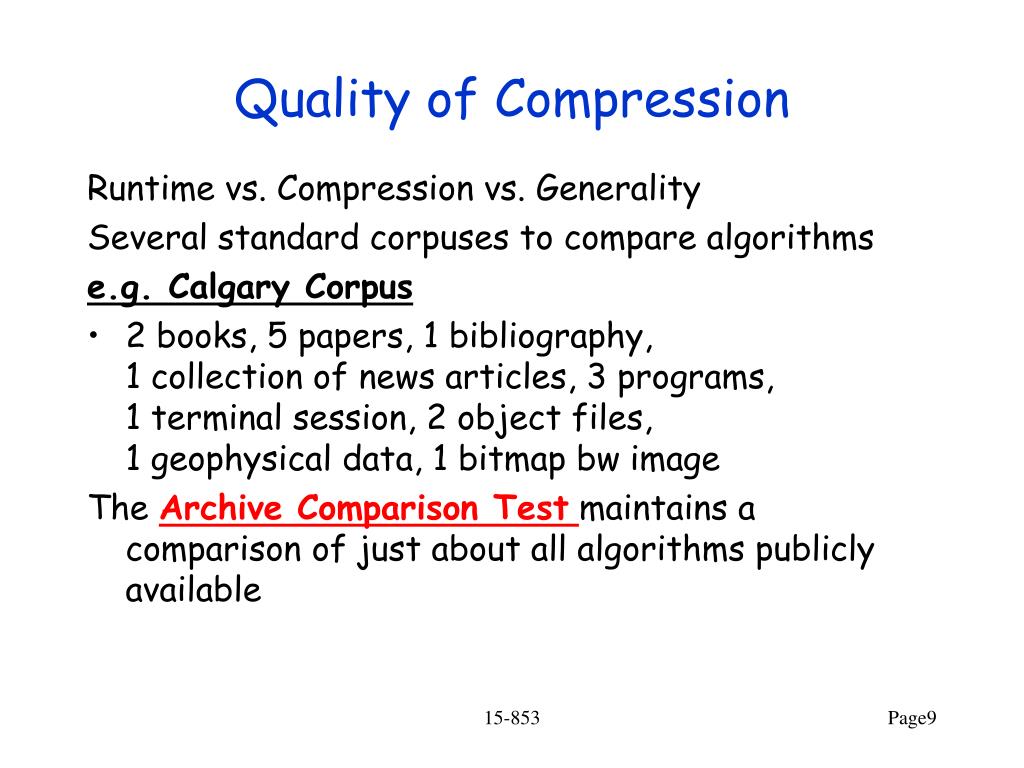 Quality of Compression

Runtime vs. Compression vs. Generality

Several standard corpuses to compare algorithms

e.g. Calgary Corpus

• 2 books, 5 papers, 1 bibliography, 1 collection of news articles, 3 programs, 1 terminal session, 2 object files, 1 geophysical data, 1 bitmap bw image

The Archive Comparison Test maintains a comparison of just about all algorithms publicly available

15-853

Page9